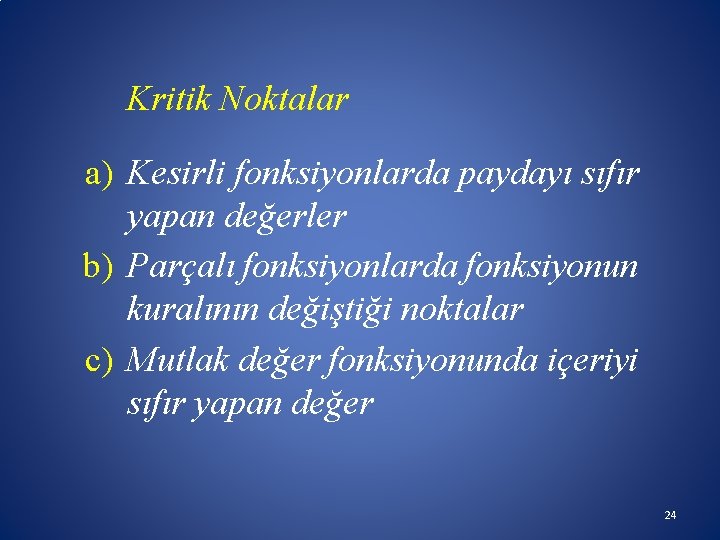 Kritik Noktalar

a) Kesirli fonksiyonlarda paydayı sıfır yapan değerler

b) Parçalı fonksiyonlarda fonksiyonun kuralının değiştiği noktalar

c) Mutlak değer fonksiyonunda içeriyi sıfır yapan değer

24